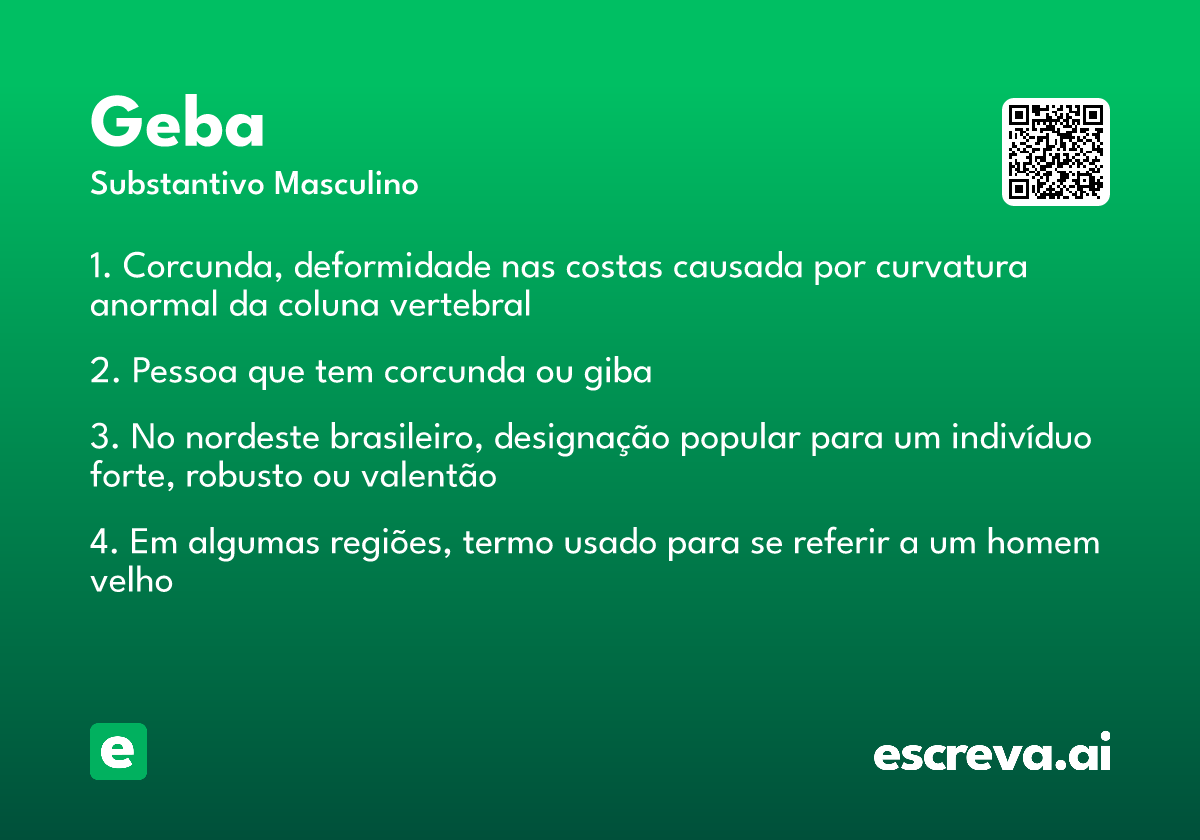 Geba
Substantivo Masculino

1. Corcunda, deformidade nas costas causada por curvatura anormal da coluna vertebral

2. Pessoa que tem corcunda ou giba

3. No nordeste brasileiro, designação popular para um indivíduo forte, robusto ou valentão

4. Em algumas regiões, termo usado para se referir a um homem velho

e

escreva.ai